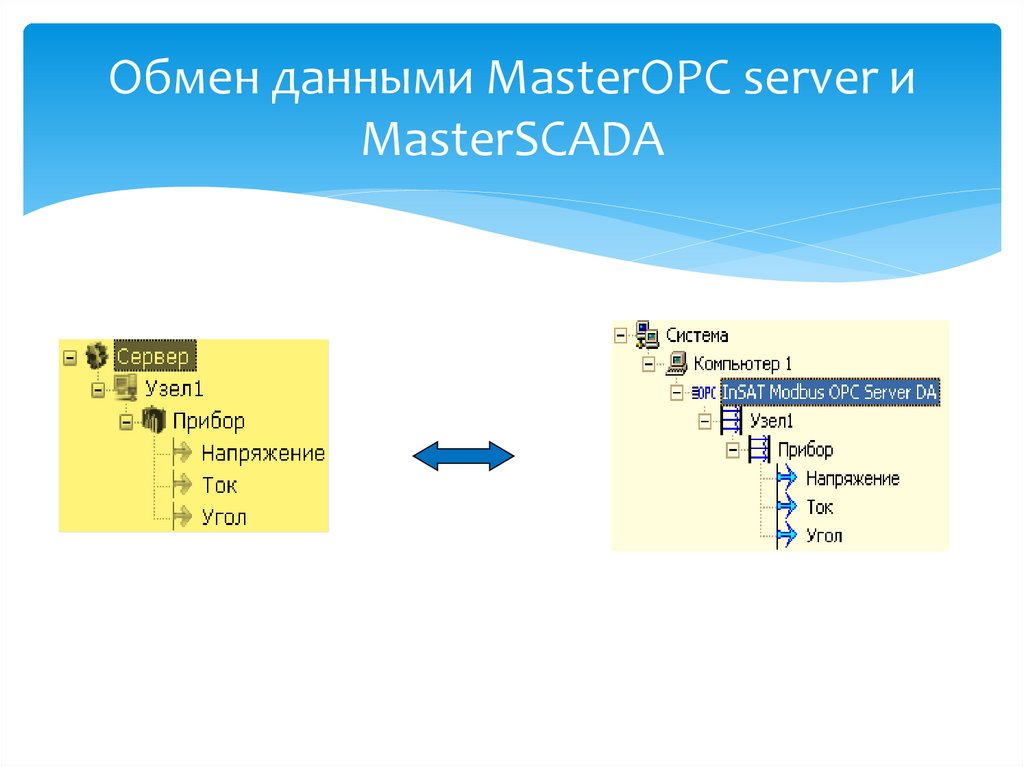 Обмен данными MasterOPC server и MasterSCADA

Сервер
Узел1
Прибор
Напряжение
Ток
Угол

Система
Компьютер 1
OPC InSAT Modbus OPC Server DA
Узел1
Прибор
Напряжение
Ток
Угол